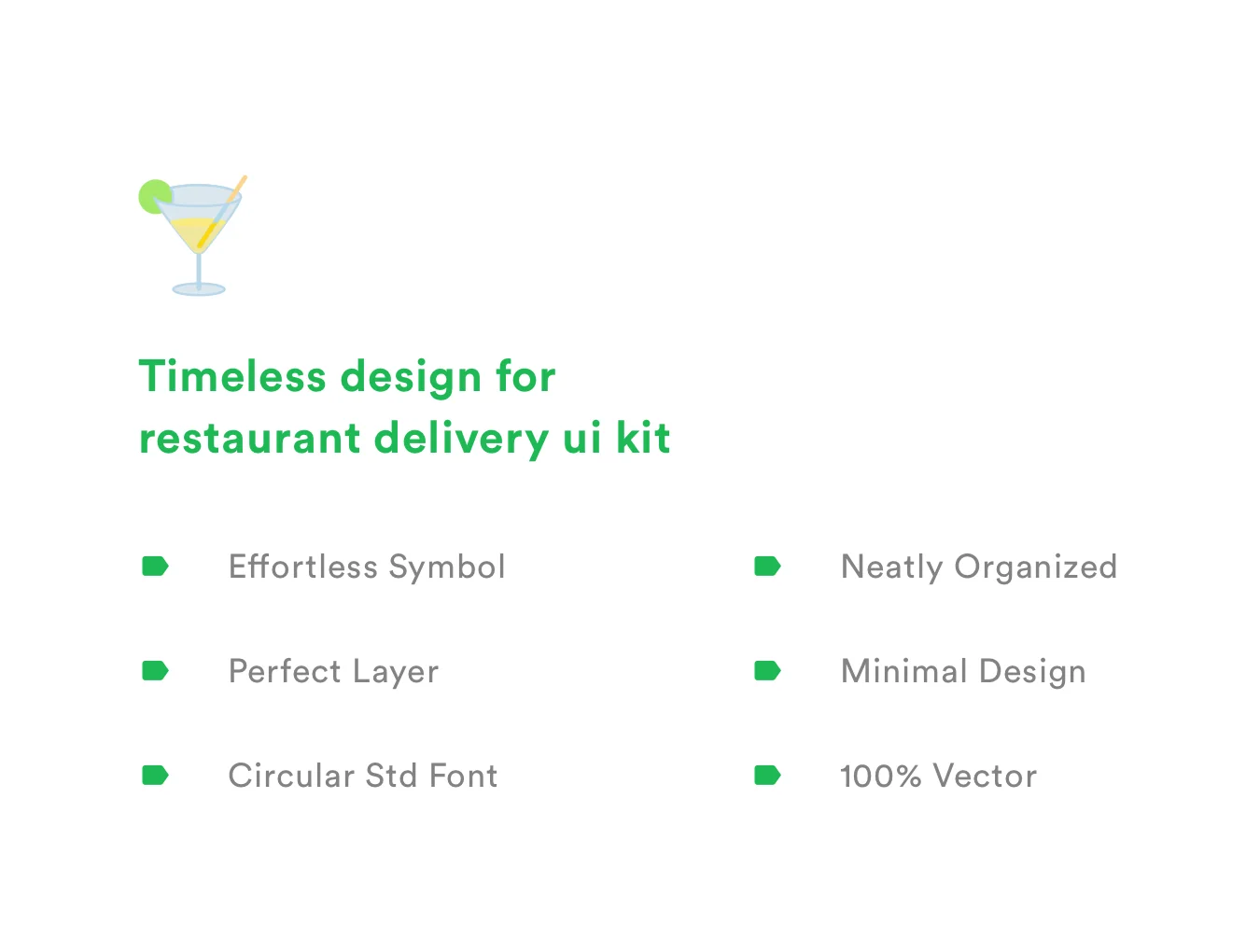 Timeless design for restaurant delivery ui kit

Effortless Symbol

Perfect Layer

Circular Std Font

Neatly Organized

Minimal Design

100% Vector